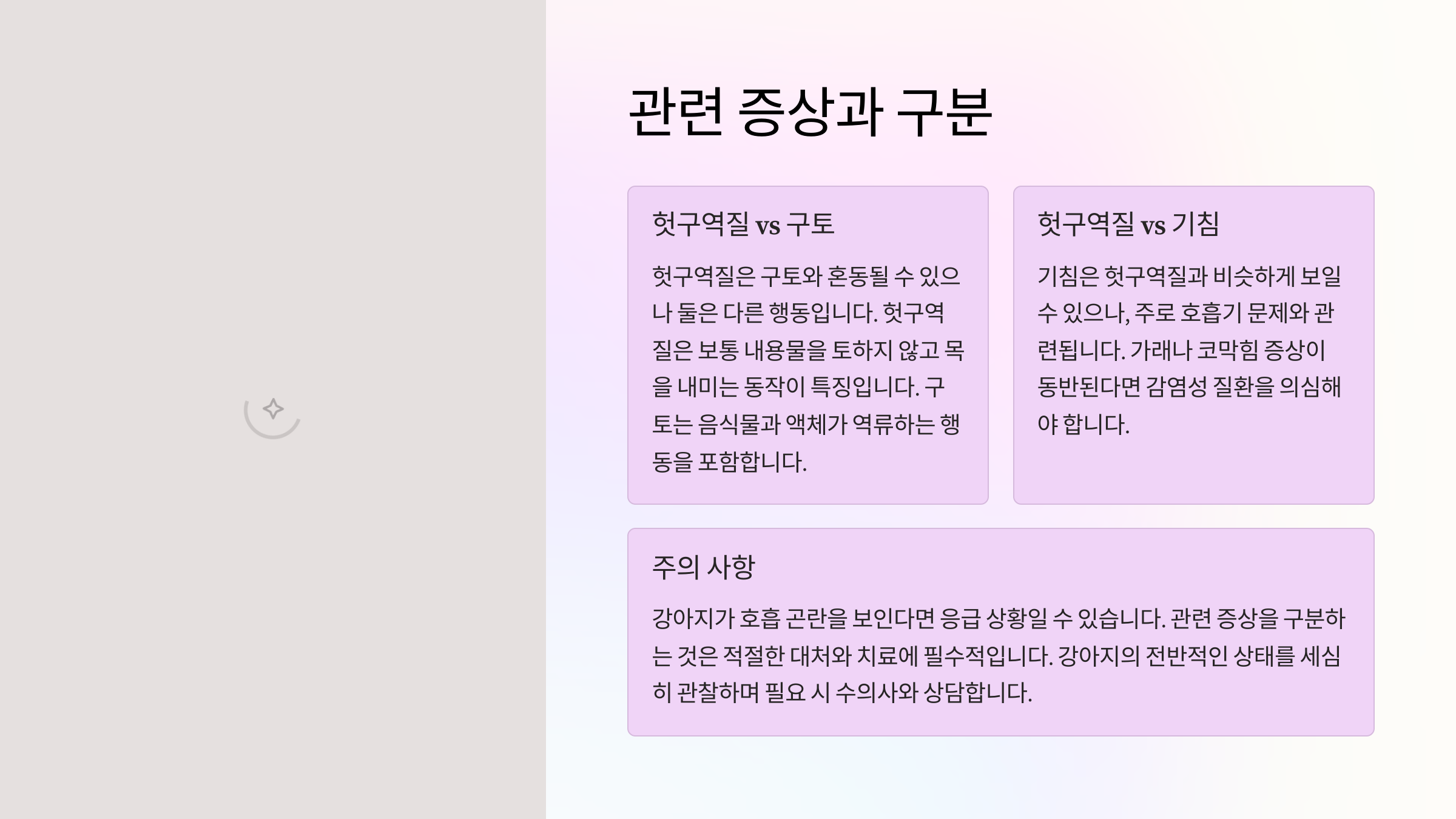 관련 증상과 구분

헛구역질 vs 구토

헛구역질은 구토와 혼동될 수 있으나 둘은 다른 행동입니다. 헛구역질은 보통 내용물을 토하지 않고 목을 내미는 동작이 특징입니다. 구토는 음식물과 액체가 역류하는 행동을 포함합니다.

헛구역질 vs 기침

기침은 헛구역질과 비슷하게 보일 수 있으나, 주로 호흡기 문제와 관련됩니다. 가래나 코막힘 증상이 동반된다면 감염성 질환을 의심해야 합니다.

주의 사항

강아지가 호흡 곤란을 보인다면 응급 상황일 수 있습니다. 관련 증상을 구분하는 것은 적절한 대처와 치료에 필수적입니다. 강아지의 전반적인 상태를 세심히 관찰하며 필요 시 수의사와 상담합니다.